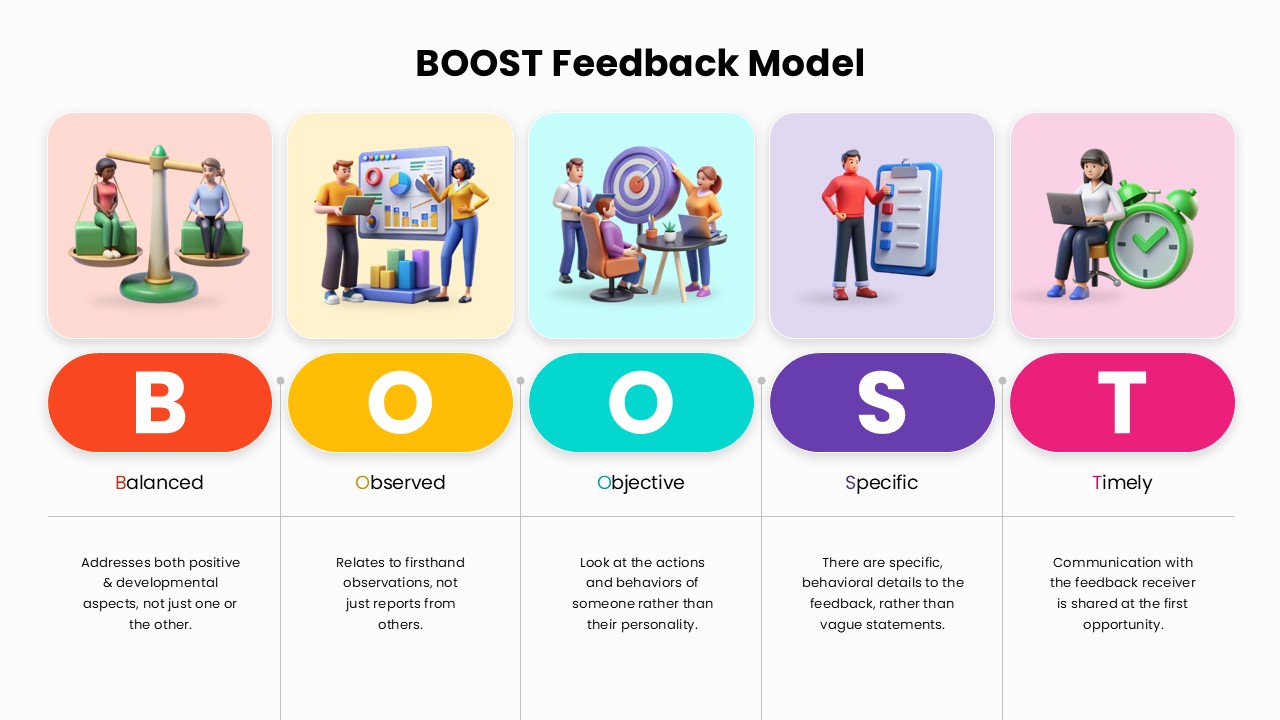 BOOST Feedback Model

B

Balanced

Addresses both positive & developmental aspects, not just one or the other.

O

Observed

Relates to firsthand observations, not just reports from others.

O

Objective

Look at the actions and behaviors of someone rather than their personality.

S

Specific

There are specific, behavioral details to the feedback, rather than vague statements.

T

Timely

Communication with the feedback receiver is shared at the first opportunity.